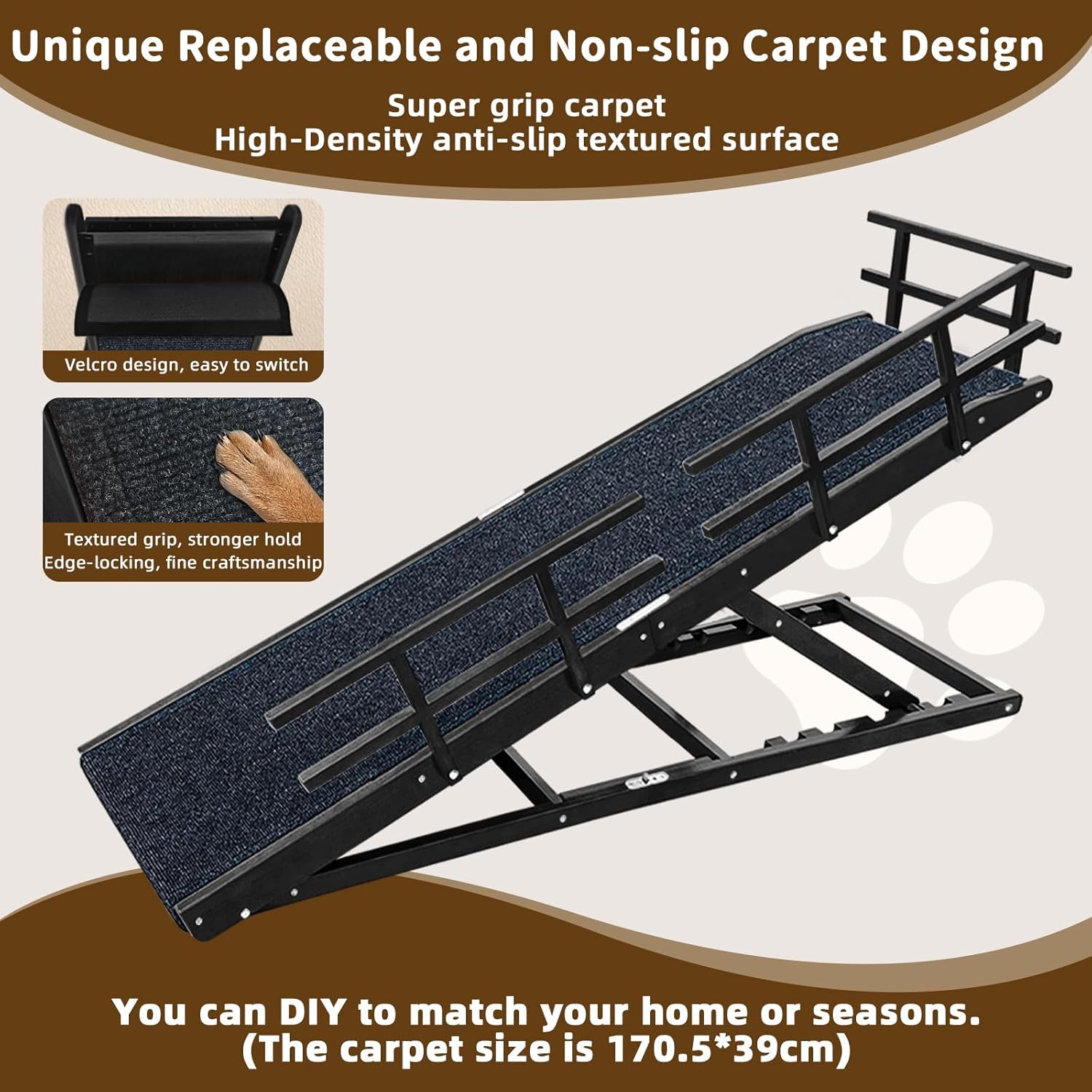 Unique Replaceable and Non-slip Carpet Design

Super grip carpet
High-Density anti-slip textured surface

Velcro design, easy to switch

Textured grip, stronger hold
Edge-locking, fine craftsmanship

You can DIY to match your home or seasons.
(The carpet size is 170.5*39cm)